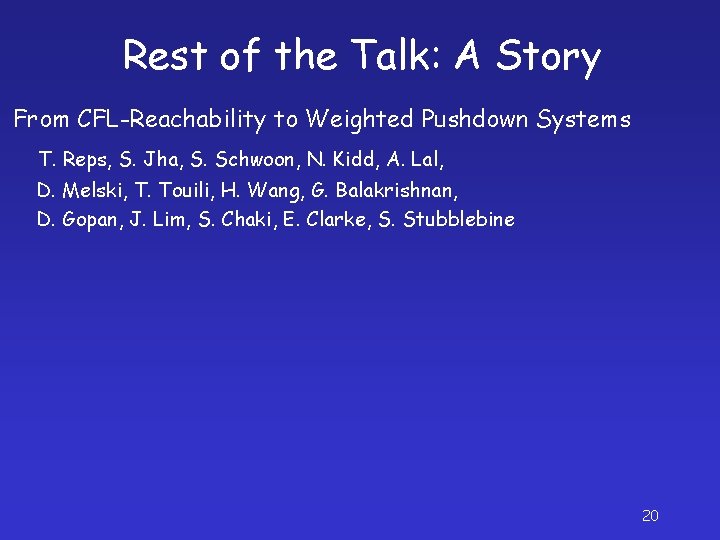 Rest of the Talk: A Story

From CFL-Reachability to Weighted Pushdown Systems

T. Reps, S. Jha, S. Schwoon, N. Kidd, A. Lal, D. Melski, T. Touili, H. Wang, G. Balakrishnan, D. Gopan, J. Lim, S. Chaki, E. Clarke, S. Stubblebine

20